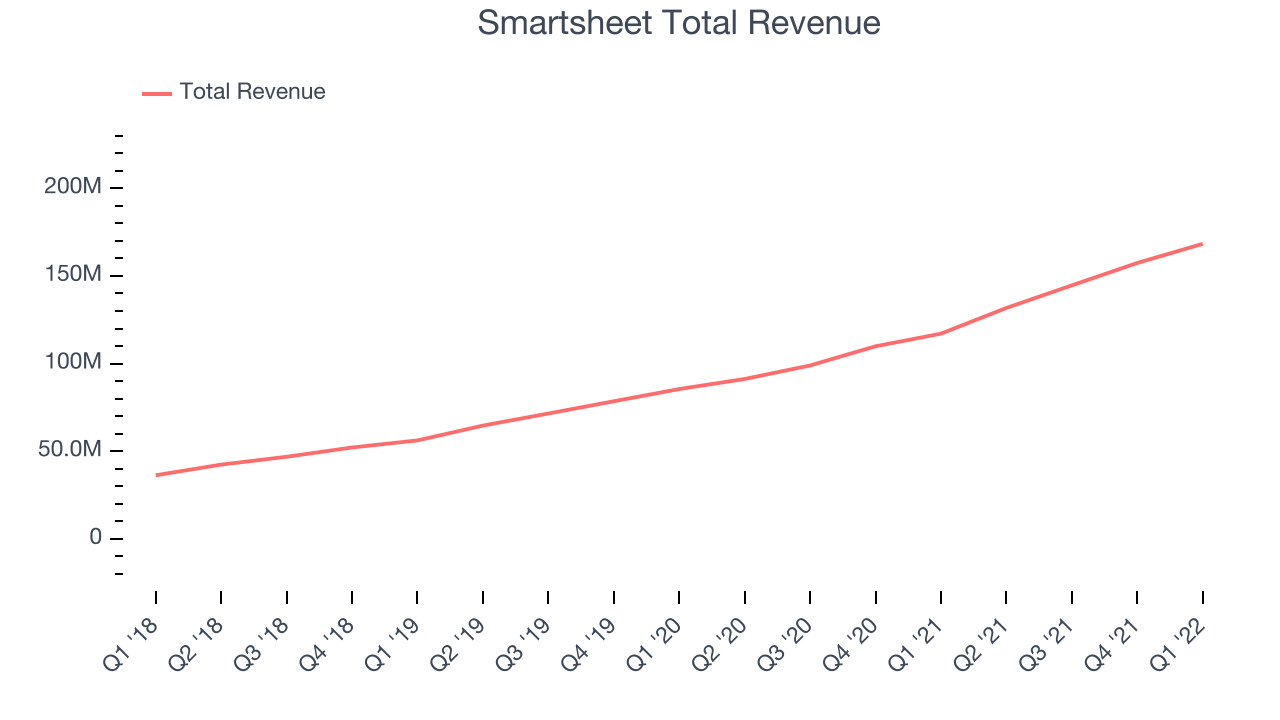 Smartsheet Total Revenue

Total Revenue

200M
150M
100M
50.0M
0

Q1 '18
Q2 '18
Q3 '18
Q4 '18
Q1 '19
Q2 '19
Q3 '19
Q4 '19
Q1 '20
Q2 '20
Q3 '20
Q4 '20
Q1 '21
Q2 '21
Q3 '21
Q4 '21
Q1 '22